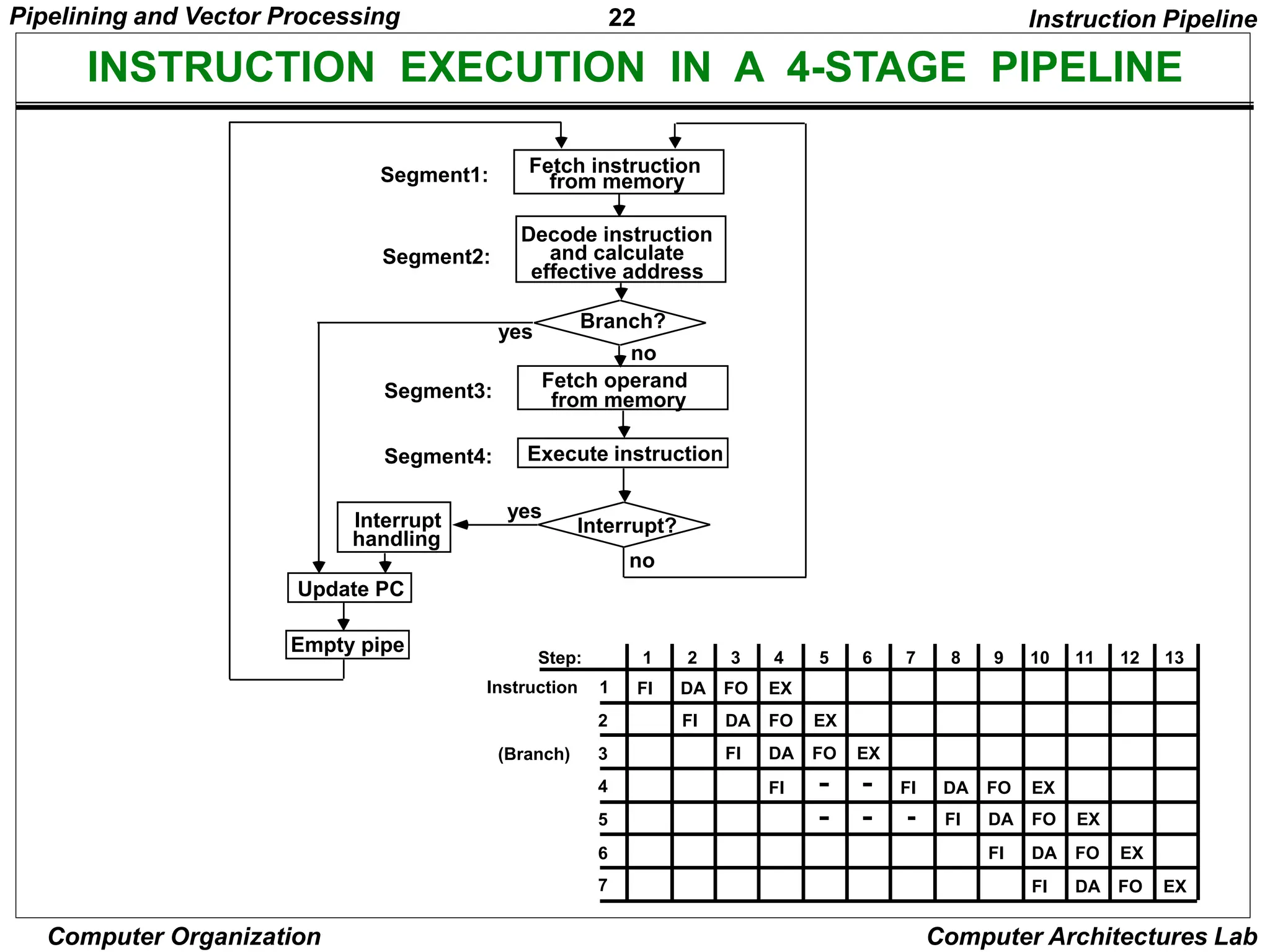 Pipelining and Vector Processing 22 Instruction Pipeline

INSTRUCTION EXECUTION IN A 4-STAGE PIPELINE

Segment1: Fetch instruction from memory

Segment2: Decode instruction and calculate effective address

Branch?

yes

no

Segment3: Fetch operand from memory

Segment4: Execute instruction

Interrupt?

yes

no

Interrupt handling

Update PC

Empty pipe

| Step: | | 1 | 2 | 3 | 4 | 5 | 6 | 7 | 8 | 9 | 10 | 11 | 12 | 13 |
|---|---|---|---|---|---|---|---|---|---|---|---|---|---|---|
| Instruction | 1 | FI | DA | FO | EX | | | | | | | | | |
| | 2 | | FI | DA | FO | EX | | | | | | | | |
| (Branch) | 3 | | | FI | DA | FO | EX | | | | | | | |
| | 4 | | | | FI | - | - | FI | DA | FO | EX | | | |
| | 5 | | | | | - | - | - | FI | DA | FO | EX | | |
| | 6 | | | | | | | | | FI | DA | FO | EX | |
| | 7 | | | | | | | | | | FI | DA | FO | EX |

Computer Organization Computer Architectures Lab